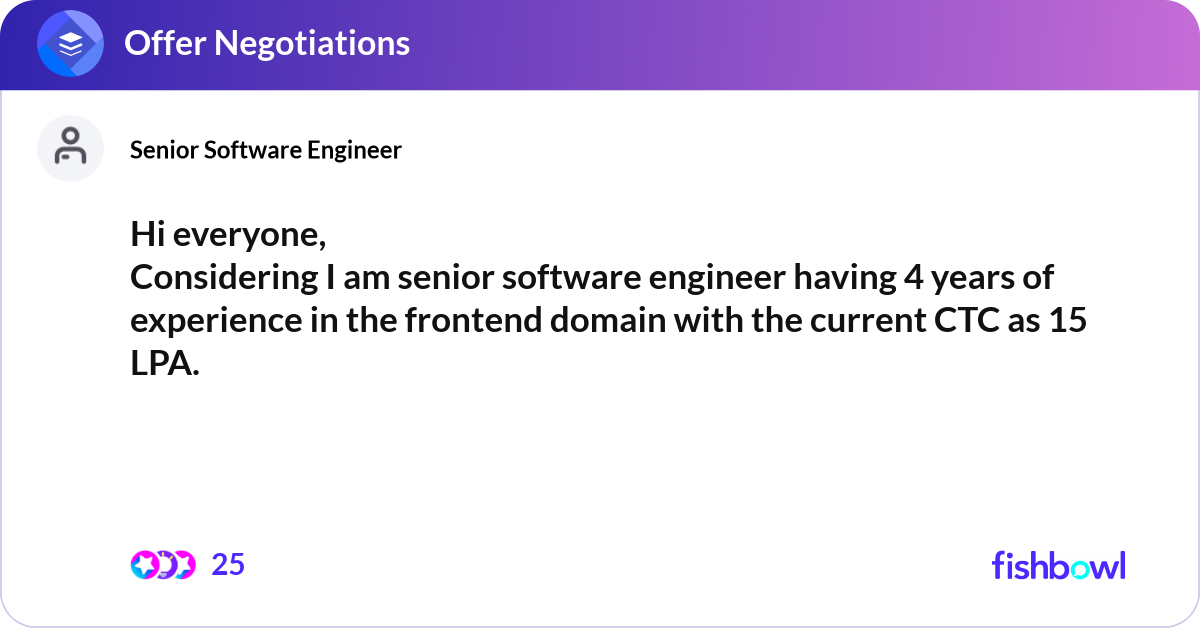 Offer Negotiations

Senior Software Engineer

Hi everyone,
Considering I am senior software engineer having 4 years of experience in the frontend domain with the current CTC as 15 LPA.

25

fishbowl